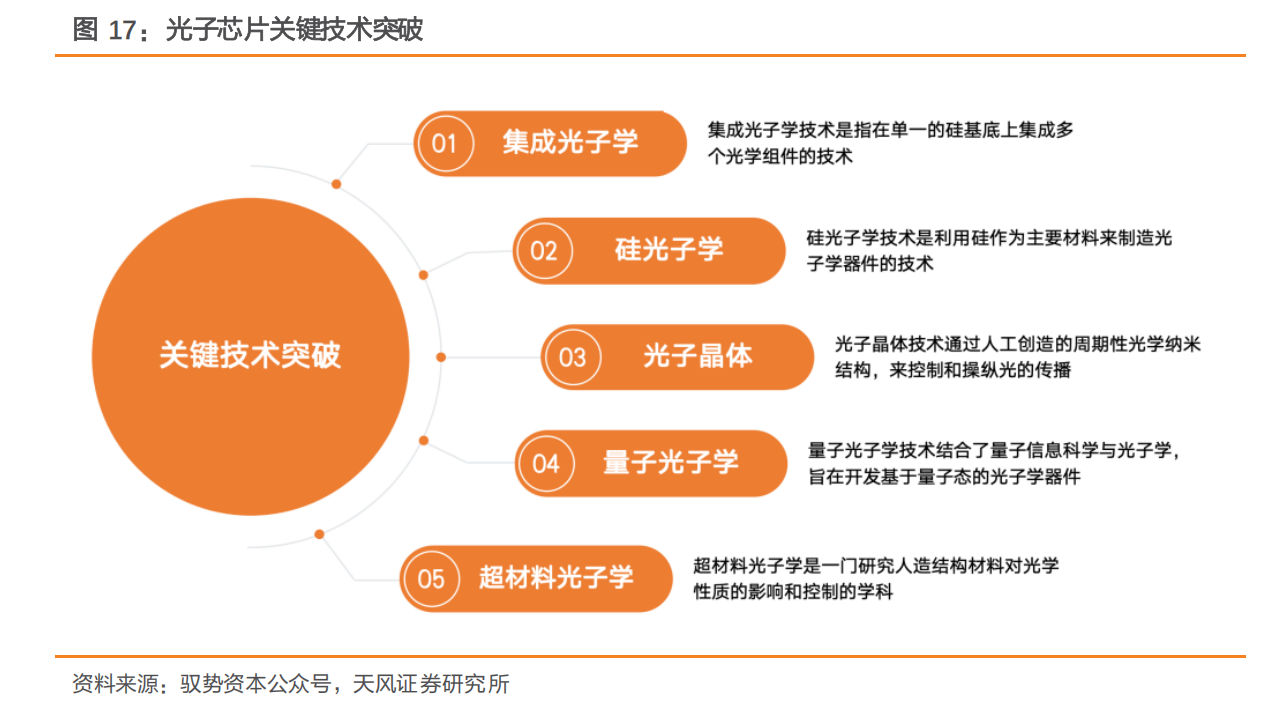 图 17：光子芯片关键技术突破

关键技术突破

01 集成光子学
集成光子学技术是指在单一的硅基底上集成多个光学组件的技术

02 硅光子学
硅光子学技术是利用硅作为主要材料来制造光子学器件的技术

03 光子晶体
光子晶体技术通过人工创造的周期性光学纳米结构，来控制和操纵光的传播

04 量子光子学
量子光子学技术结合了量子信息科学与光子学，旨在开发基于量子态的光子学器件

05 超材料光子学
超材料光子学是一门研究人造结构材料对光学性质的影响和控制的学科

资料来源：驭势资本公众号，天风证券研究所